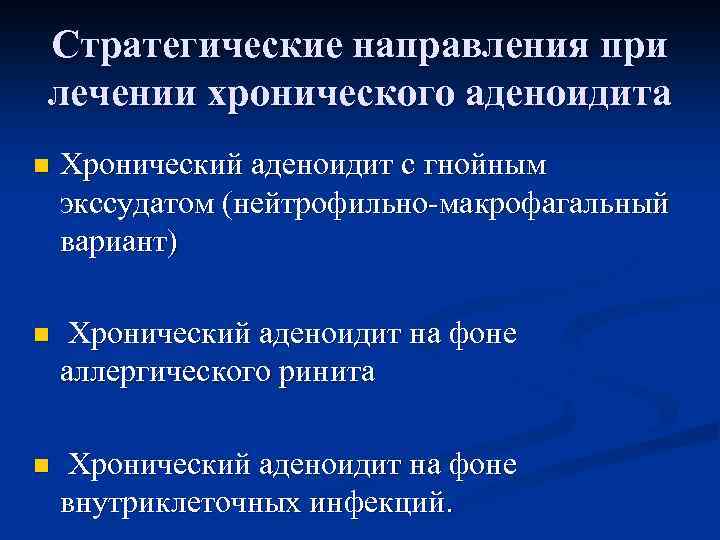 Стратегические направления при лечении хронического аденоидита

Хронический аденоидит с гнойным экссудатом (нейтрофильно-макрофагальный вариант)

Хронический аденоидит на фоне аллергического ринита

Хронический аденоидит на фоне внутриклеточных инфекций.